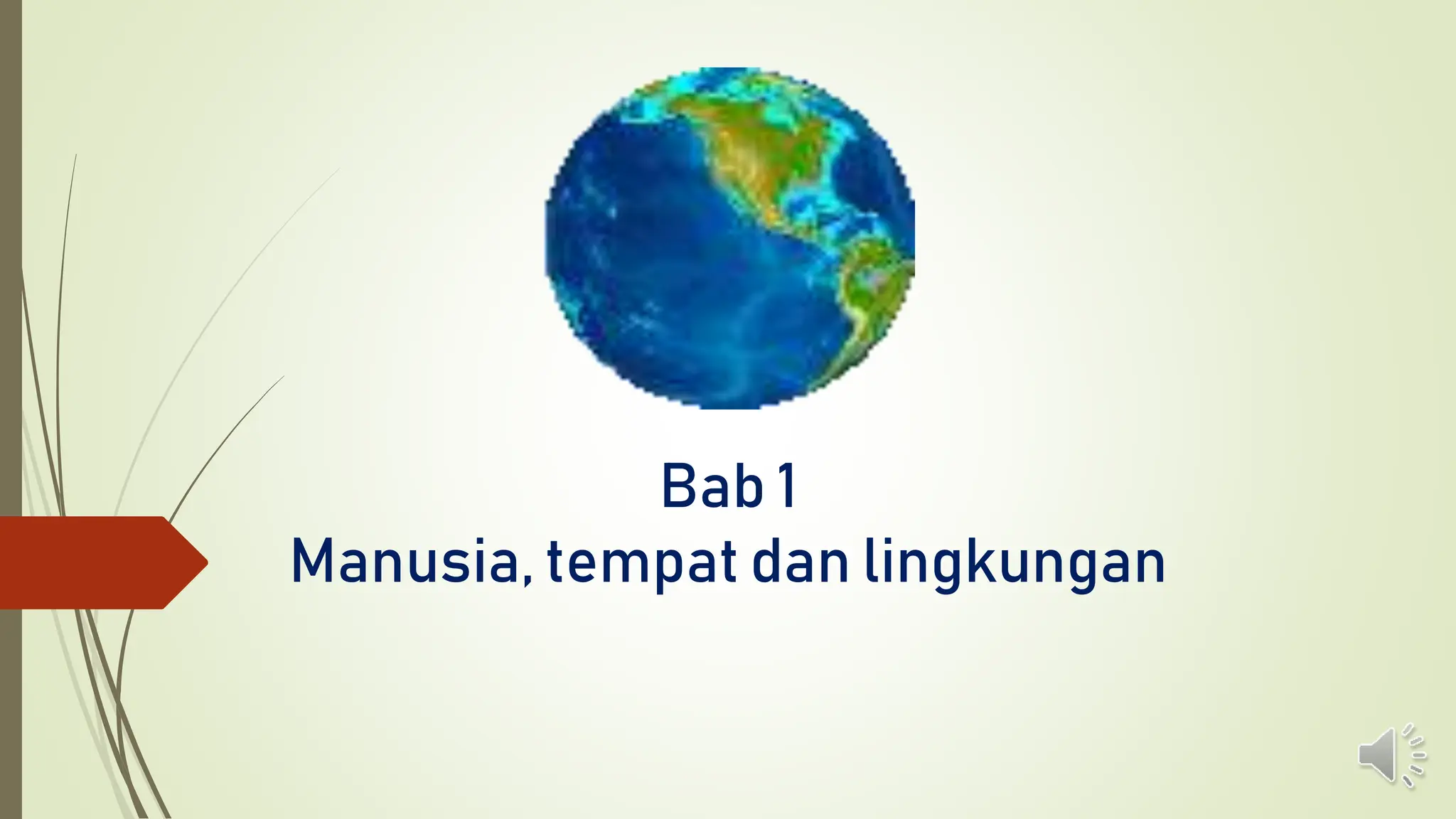 Bab 1
Manusia, tempat dan lingkungan